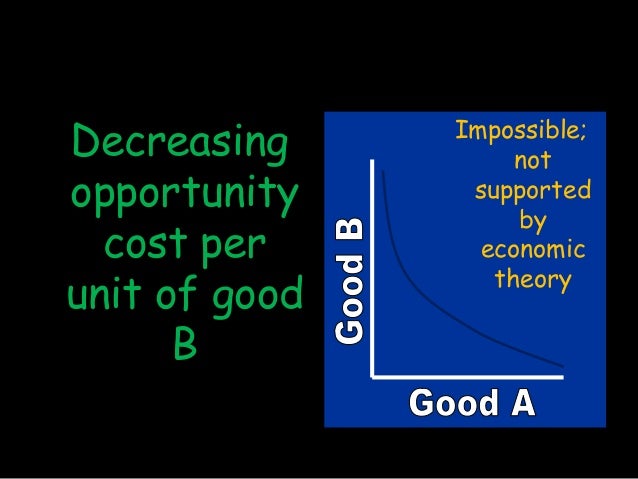 Decreasing opportunity cost per unit of good B

Impossible; not supported by economic theory

Good B

Good A